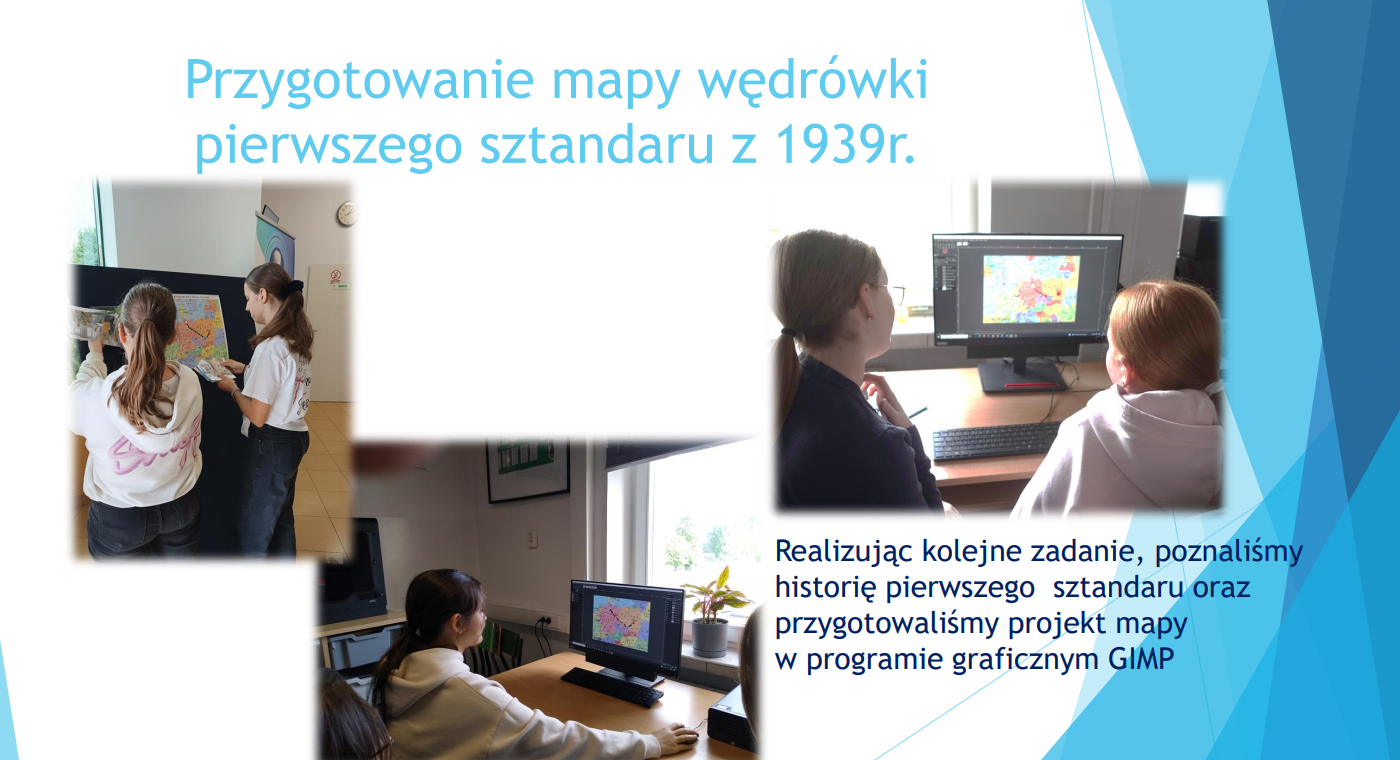 Przygotowanie mapy wędrówki pierwszego sztandaru z 1939r.

Realizując kolejne zadanie, poznaliśmy historię pierwszego sztandaru oraz przygotowaliśmy projekt mapy w programie graficznym GIMP